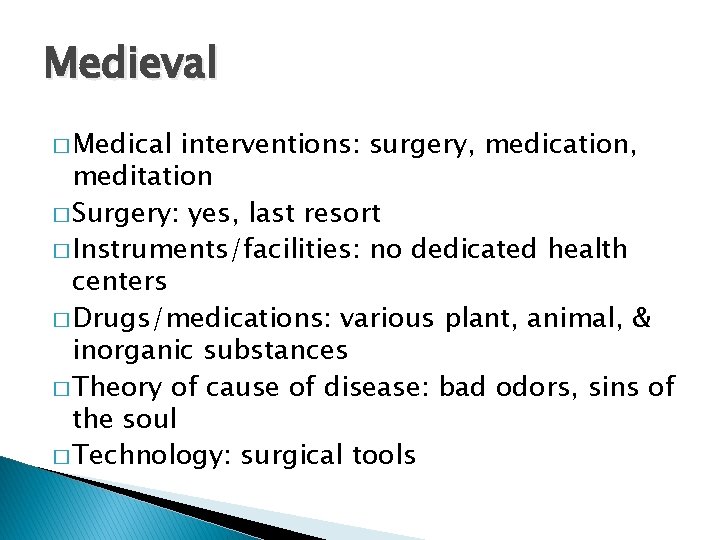 Medieval

□ Medical interventions: surgery, medication, meditation
□ Surgery: yes, last resort
□ Instruments/facilities: no dedicated health centers
□ Drugs/medications: various plant, animal, & inorganic substances
□ Theory of cause of disease: bad odors, sins of the soul
□ Technology: surgical tools